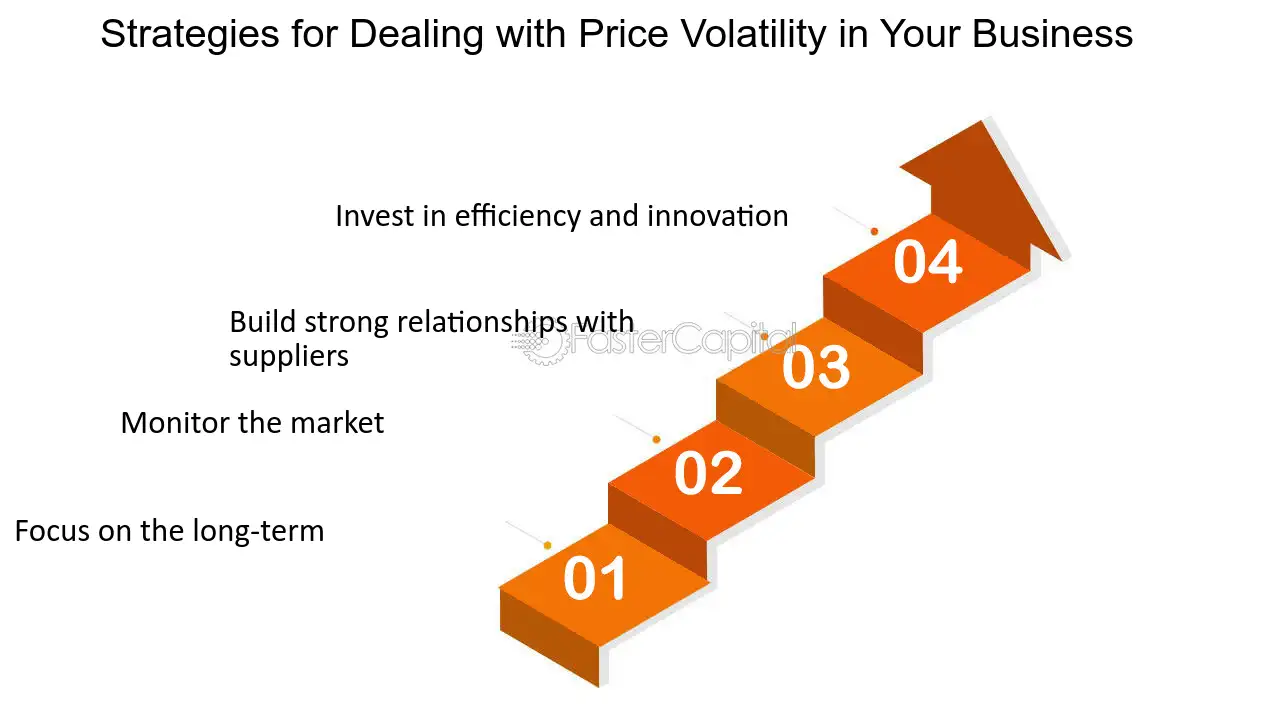 Strategies for Dealing with Price Volatility in Your Business

Invest in efficiency and innovation

04

Build strong relationships with suppliers

FasterCapital

03

Monitor the market

02

Focus on the long-term

01